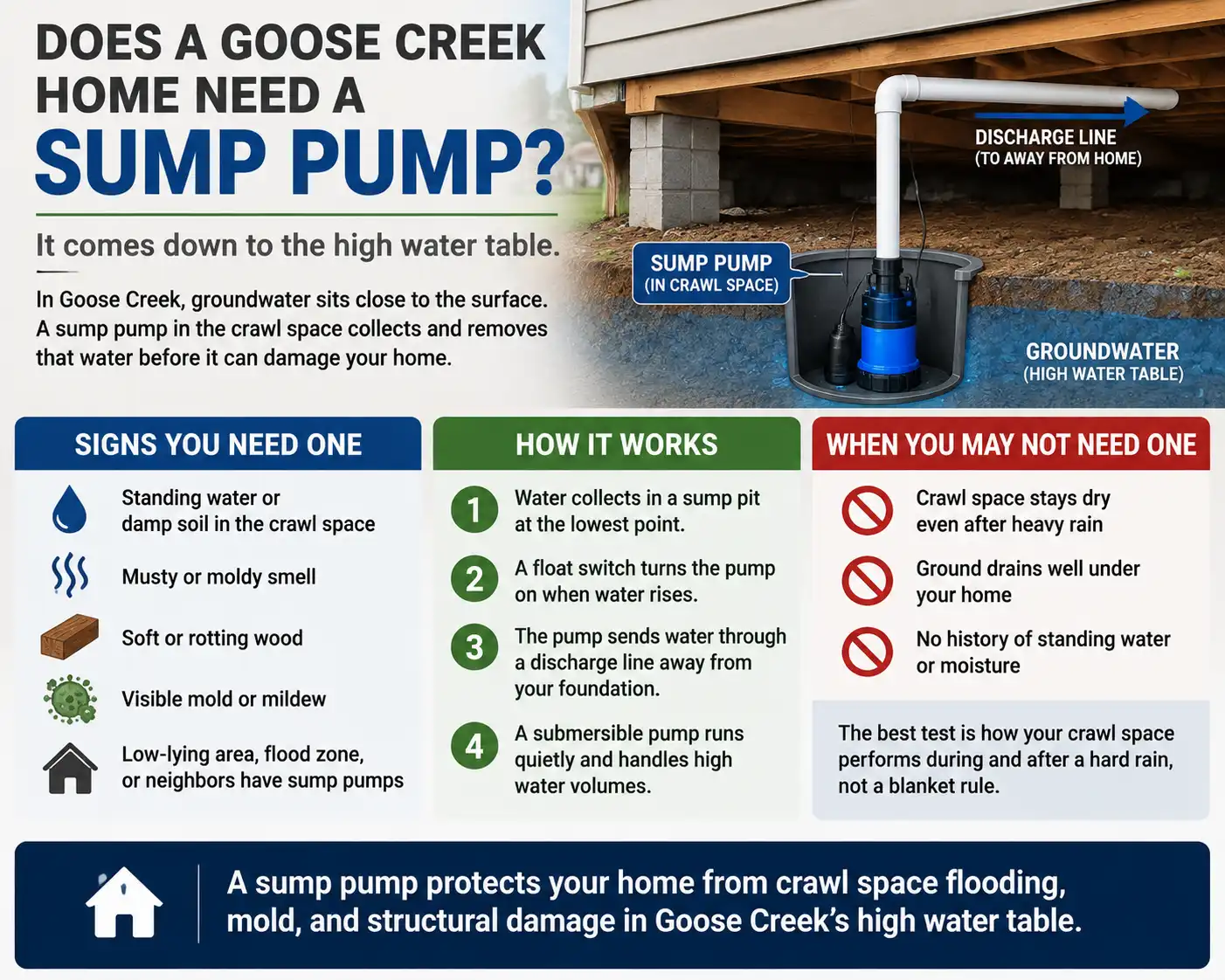 DOES A GOOSE CREEK HOME NEED A SUMP PUMP?

It comes down to the high water table.

In Goose Creek, groundwater sits close to the surface. A sump pump in the crawl space collects and removes that water before it can damage your home.

DISCHARGE LINE
(TO AWAY FROM HOME)

SUMP PUMP
(IN CRAWL SPACE)

GROUNDWATER
(HIGH WATER TABLE)

SIGNS YOU NEED ONE

Standing water or damp soil in the crawl space

Musty or moldy smell

Soft or rotting wood

Visible mold or mildew

Low-lying area, flood zone, or neighbors have sump pumps

HOW IT WORKS

1 Water collects in a sump pit at the lowest point.

2 A float switch turns the pump on when water rises.

3 The pump sends water through a discharge line away from your foundation.

4 A submersible pump runs quietly and handles high water volumes.

WHEN YOU MAY NOT NEED ONE

Crawl space stays dry even after heavy rain

Ground drains well under your home

No history of standing water or moisture

The best test is how your crawl space performs during and after a hard rain, not a blanket rule.

A sump pump protects your home from crawl space flooding, mold, and structural damage in Goose Creek's high water table.